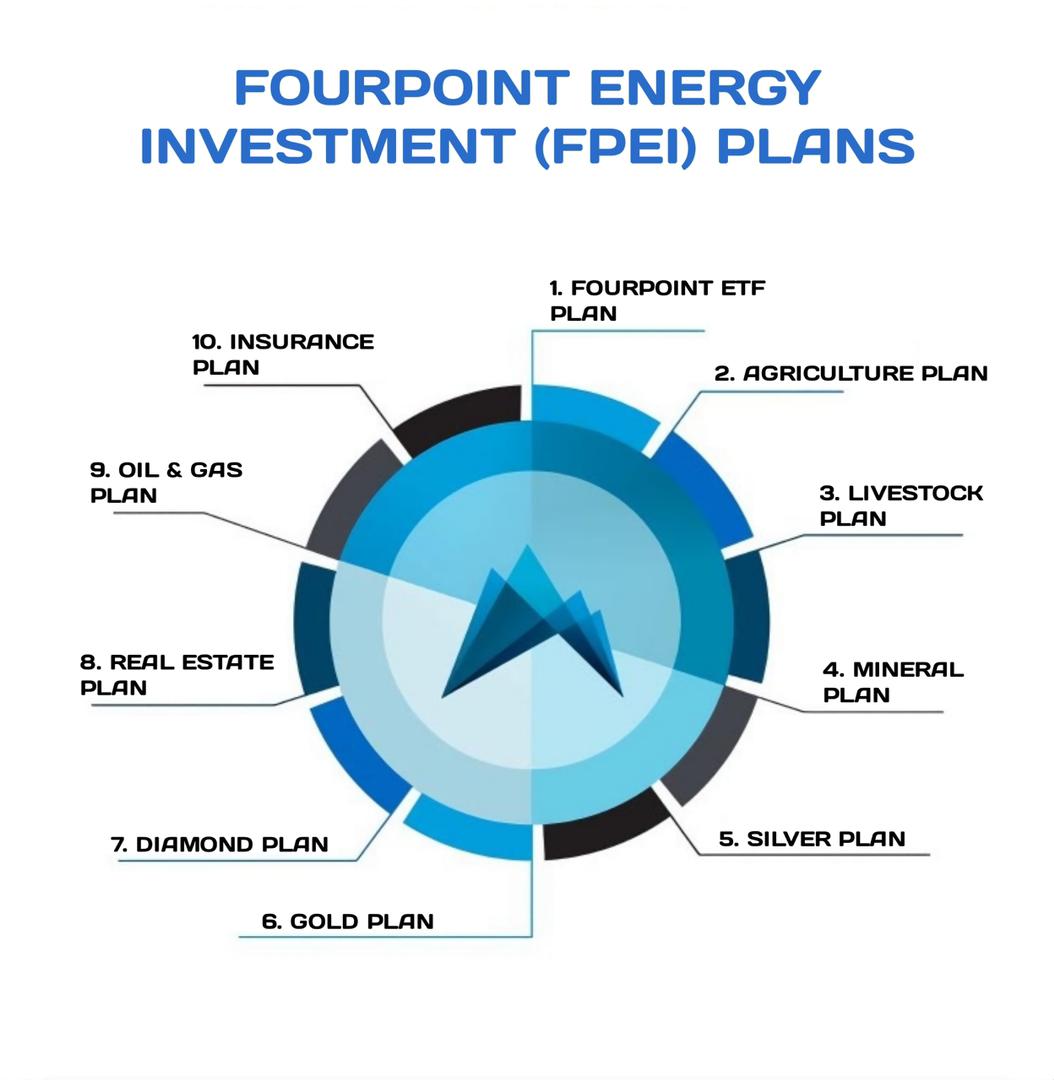 FOURPOINT ENERGY INVESTMENT (FPEI) PLANS

1. FOURPOINT ETF PLAN

2. AGRICULTURE PLAN

3. LIVESTOCK PLAN

4. MINERAL PLAN

5. SILVER PLAN

6. GOLD PLAN

7. DIAMOND PLAN

8. REAL ESTATE PLAN

9. OIL & GAS PLAN

10. INSURANCE PLAN